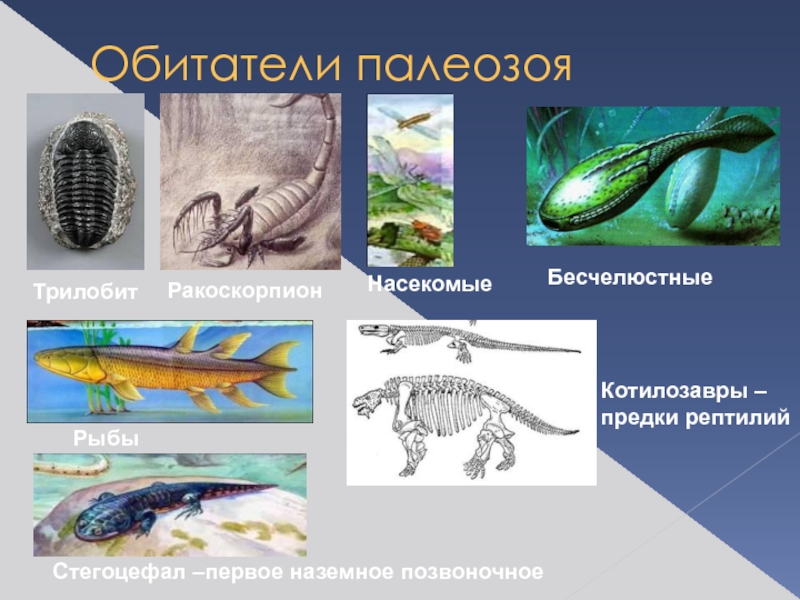 Обитатели палеозоя

Трилобит

Ракоскорпион

Насекомые

Бесчелюстные

Рыбы

Котилозавры – предки рептилий

Стегоцефал –первое наземное позвоночное